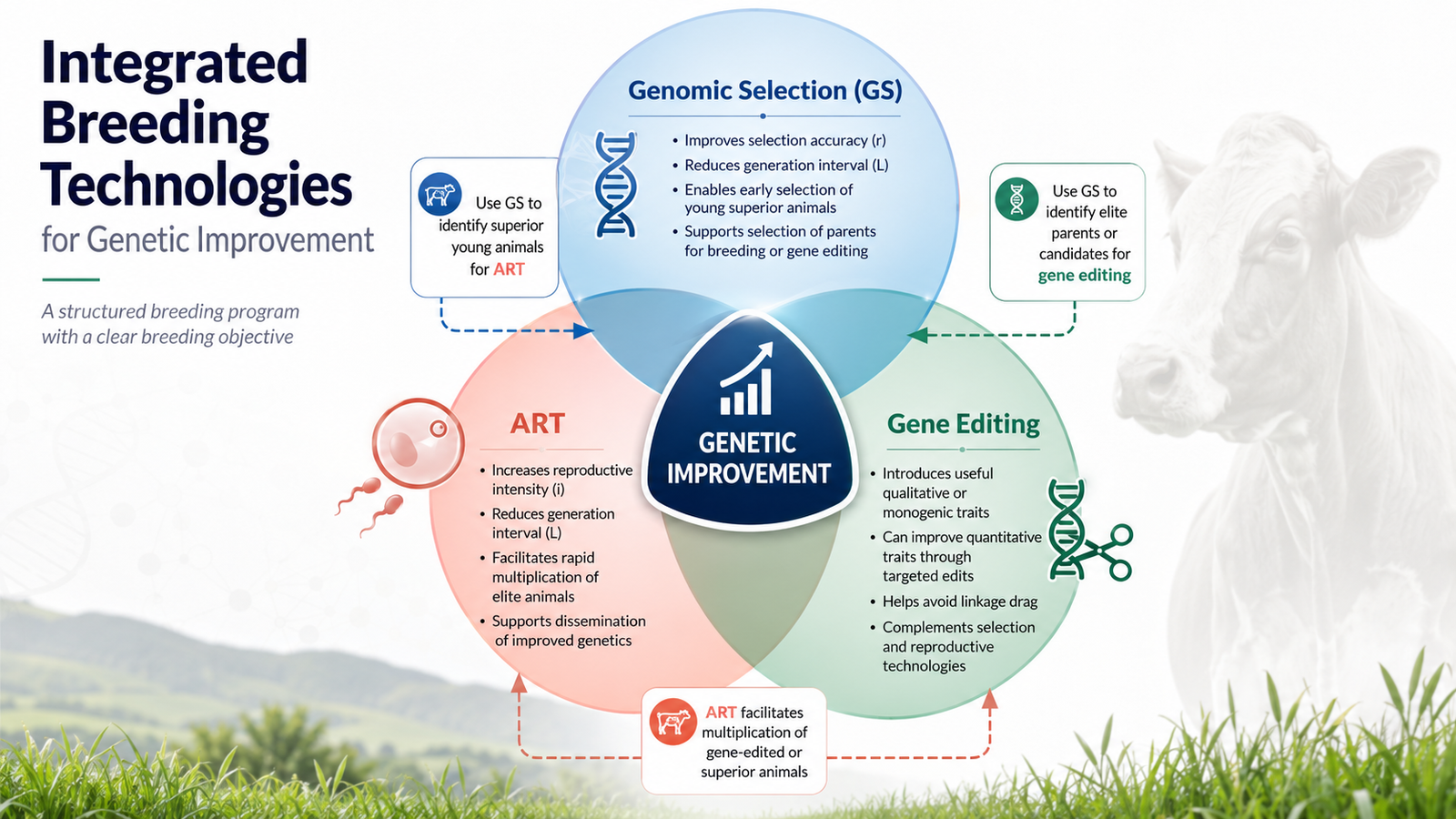 Integrated Breeding Technologies
for Genetic Improvement

A structured breeding program with a clear breeding objective

Use GS to identify superior young animals for ART

Genomic Selection (GS)

• Improves selection accuracy (r)
• Reduces generation interval (L)
• Enables early selection of young superior animals
• Supports selection of parents for breeding or gene editing

Use GS to identify elite parents or candidates for gene editing

ART

• Increases reproductive intensity (i)
• Reduces generation interval (L)
• Facilitates rapid multiplication of elite animals
• Supports dissemination of improved genetics

GENETIC IMPROVEMENT

Gene Editing

• Introduces useful qualitative or monogenic traits
• Can improve quantitative traits through targeted edits
• Helps avoid linkage drag
• Complements selection and reproductive technologies

ART facilitates multiplication of gene-edited or superior animals